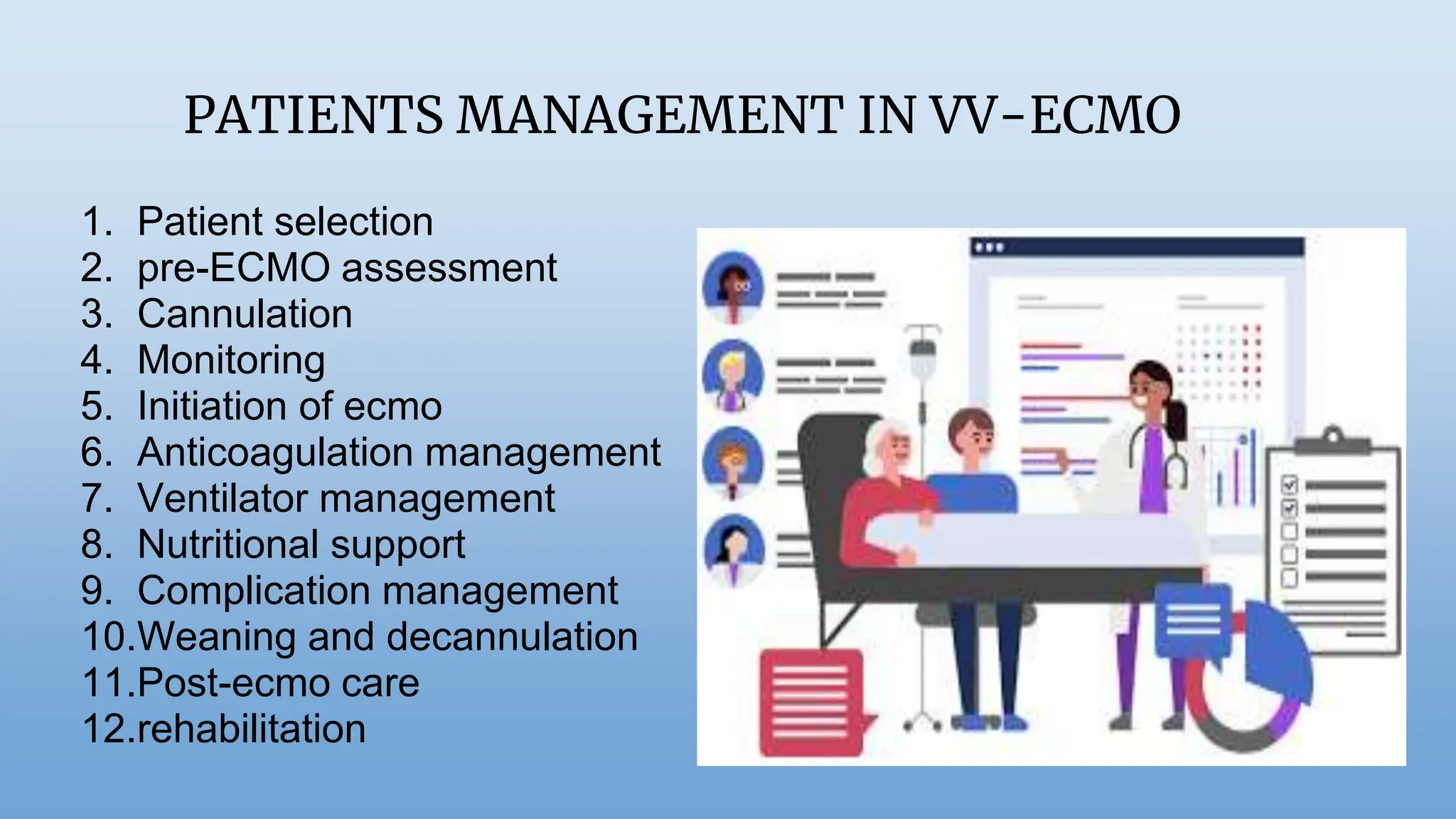 PATIENTS MANAGEMENT IN VV-ECMO

1. Patient selection
2. pre-ECMO assessment
3. Cannulation
4. Monitoring
5. Initiation of ecmo
6. Anticoagulation management
7. Ventilator management
8. Nutritional support
9. Complication management
10. Weaning and decannulation
11. Post-ecmo care
12. rehabilitation